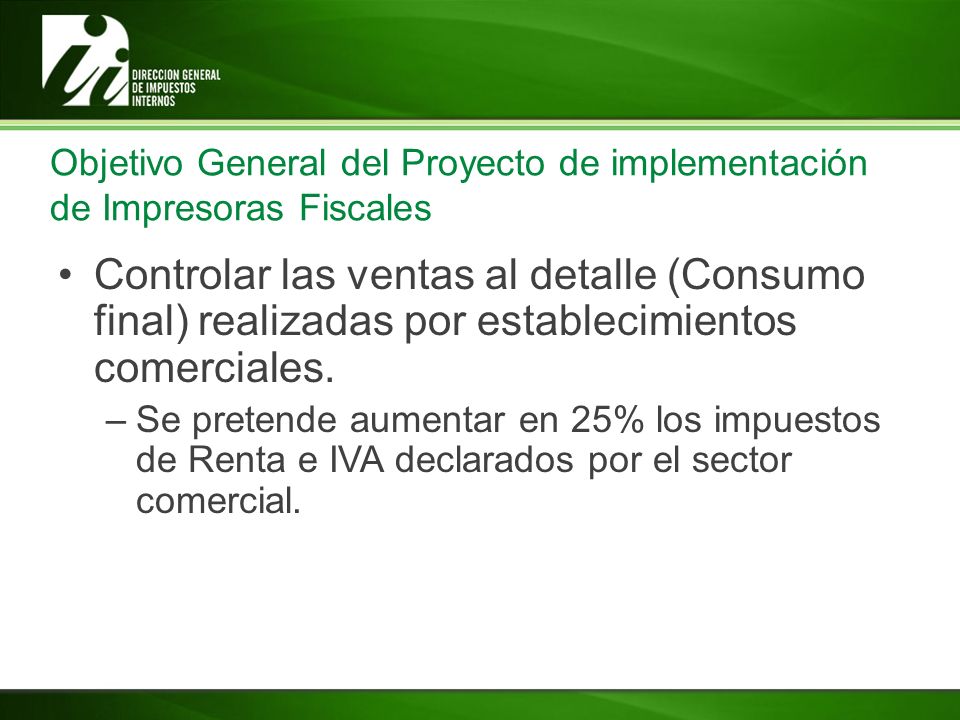 DIRECCION GENERAL DE IMPUESTOS INTERNOS

Objetivo General del Proyecto de implementación de Impresoras Fiscales

• Controlar las ventas al detalle (Consumo final) realizadas por establecimientos comerciales.

– Se pretende aumentar en 25% los impuestos de Renta e IVA declarados por el sector comercial.